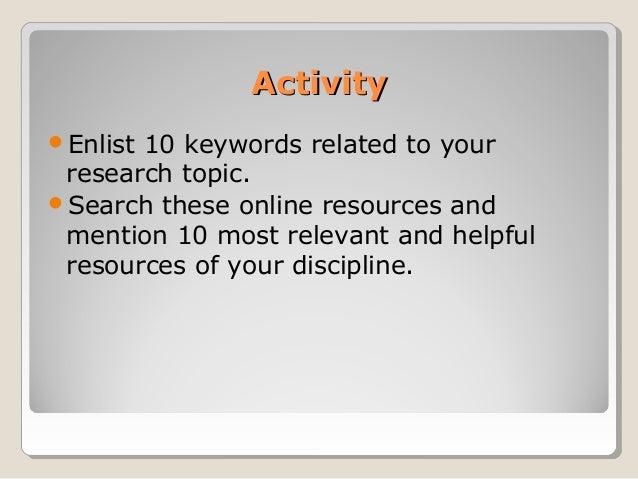 Activity

• Enlist 10 keywords related to your research topic.
• Search these online resources and mention 10 most relevant and helpful resources of your discipline.